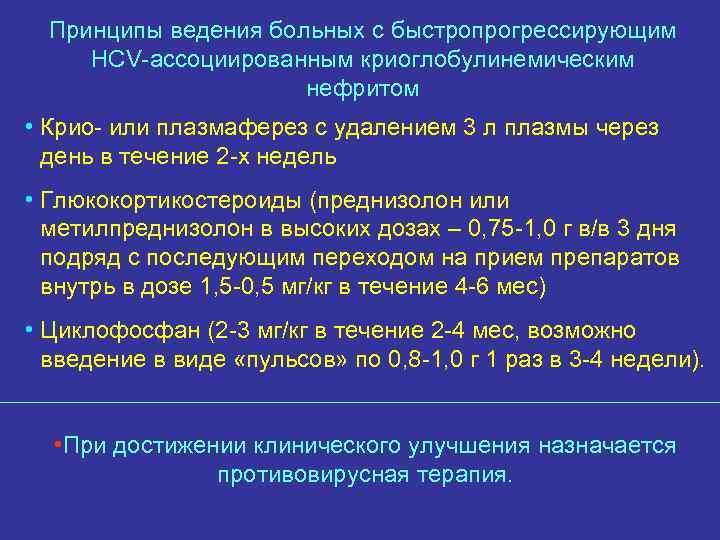 Принципы ведения больных с быстропрогрессирующим HCV-ассоциированным криоглобулинемическим нефритом

• Крио- или плазмаферез с удалением 3 л плазмы через день в течение 2-х недель

• Глюкокортикостероиды (преднизолон или метилпреднизолон в высоких дозах – 0,75-1,0 г в/в 3 дня подряд с последующим переходом на прием препаратов внутрь в дозе 1,5-0,5 мг/кг в течение 4-6 мес)

• Циклофосфан (2-3 мг/кг в течение 2-4 мес, возможно введение в виде «пульсов» по 0,8-1,0 г 1 раз в 3-4 недели).

•При достижении клинического улучшения назначается противовирусная терапия.